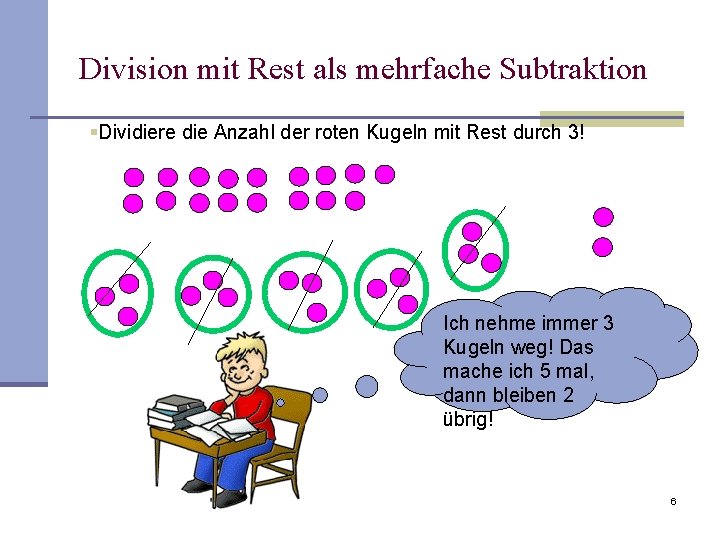 Division mit Rest als mehrfache Subtraktion

Dividiere die Anzahl der roten Kugeln mit Rest durch 3!

Ich nehme immer 3 Kugeln weg! Das mache ich 5 mal, dann bleiben 2 übrig!

6